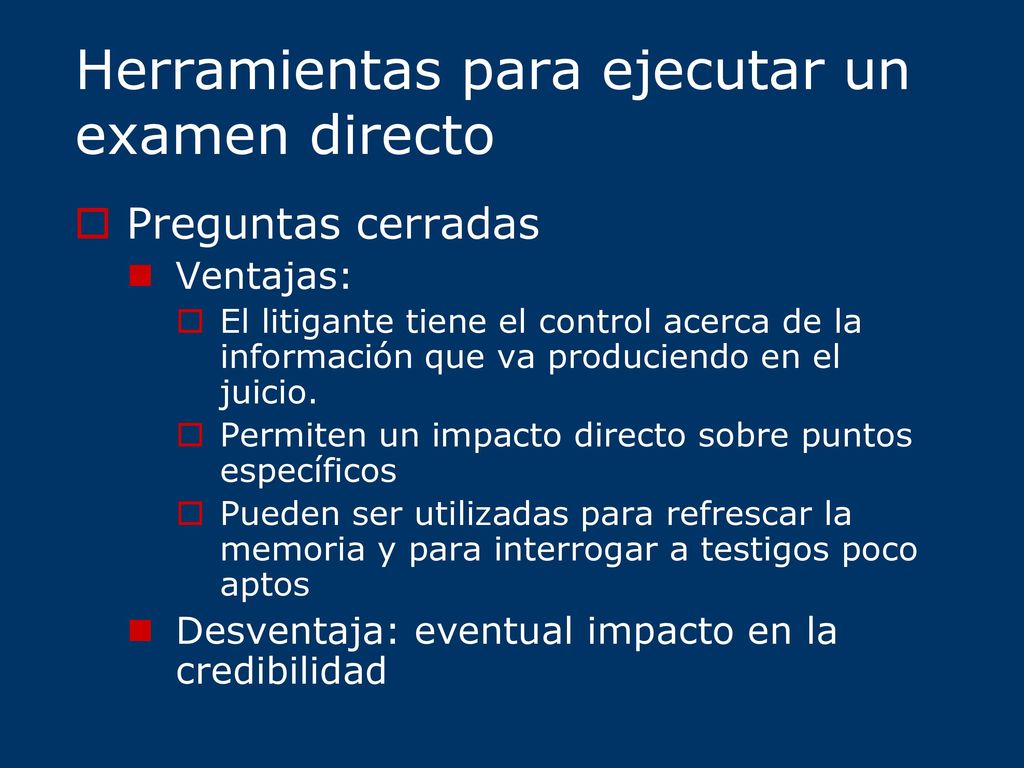 Herramientas para ejecutar un examen directo

Preguntas cerradas

Ventajas:

El litigante tiene el control acerca de la información que va produciendo en el juicio.

Permiten un impacto directo sobre puntos específicos

Pueden ser utilizadas para refrescar la memoria y para interrogar a testigos poco aptos

Desventaja: eventual impacto en la credibilidad